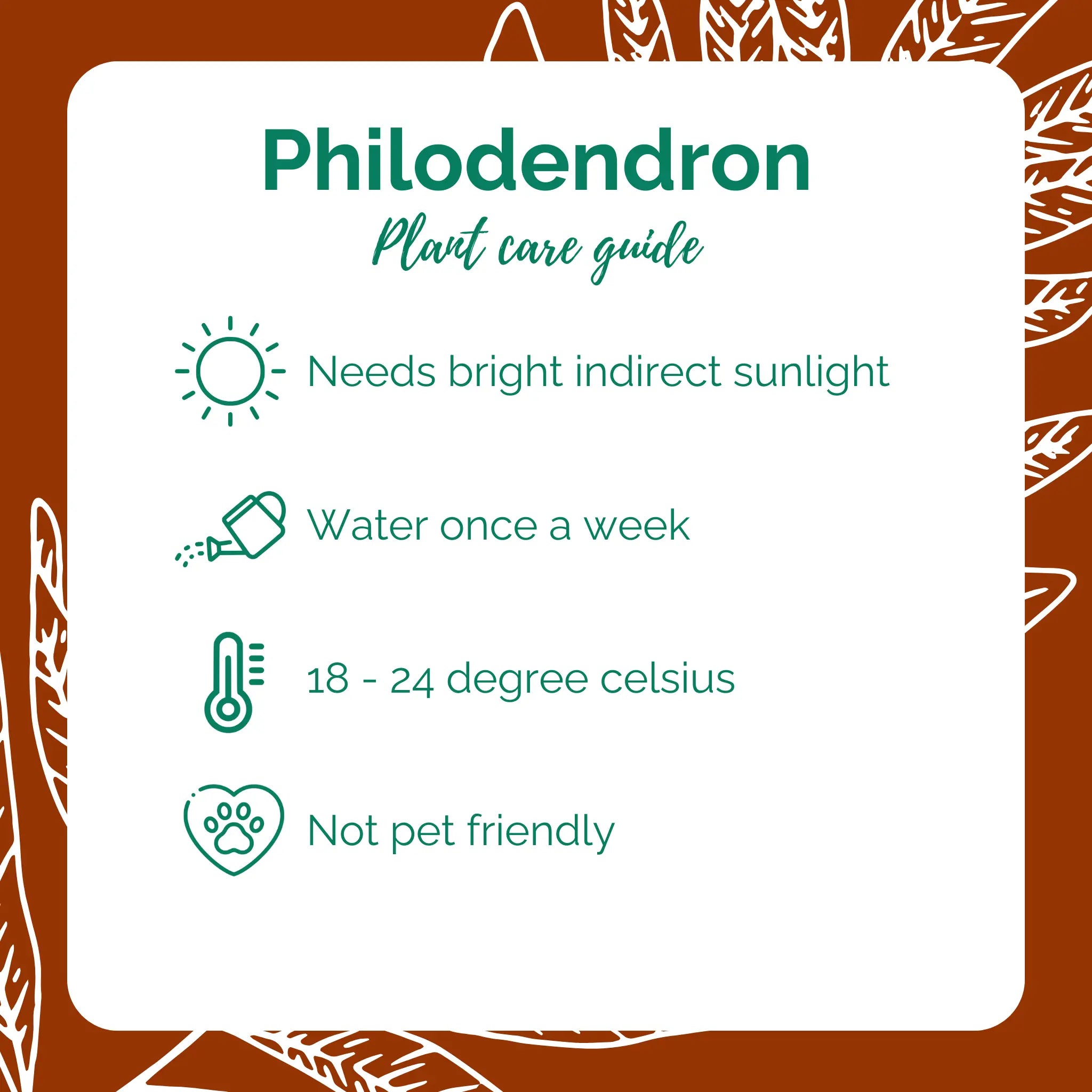 Philodendron

Plant care guide

Needs bright indirect sunlight

Water once a week

18 - 24 degree celsius

Not pet friendly